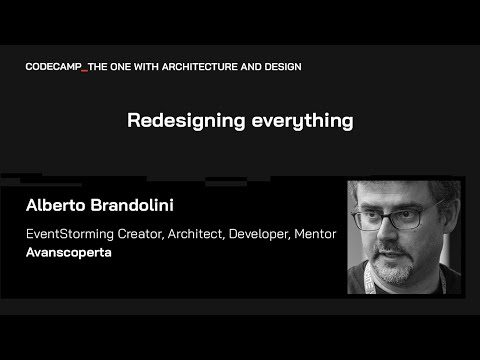 CODECAMP_THE ONE WITH ARCHITECTURE AND DESIGN

Redesigning everything

Alberto Brandolini

EventStorming Creator, Architect, Developer, Mentor
Avanscoperta